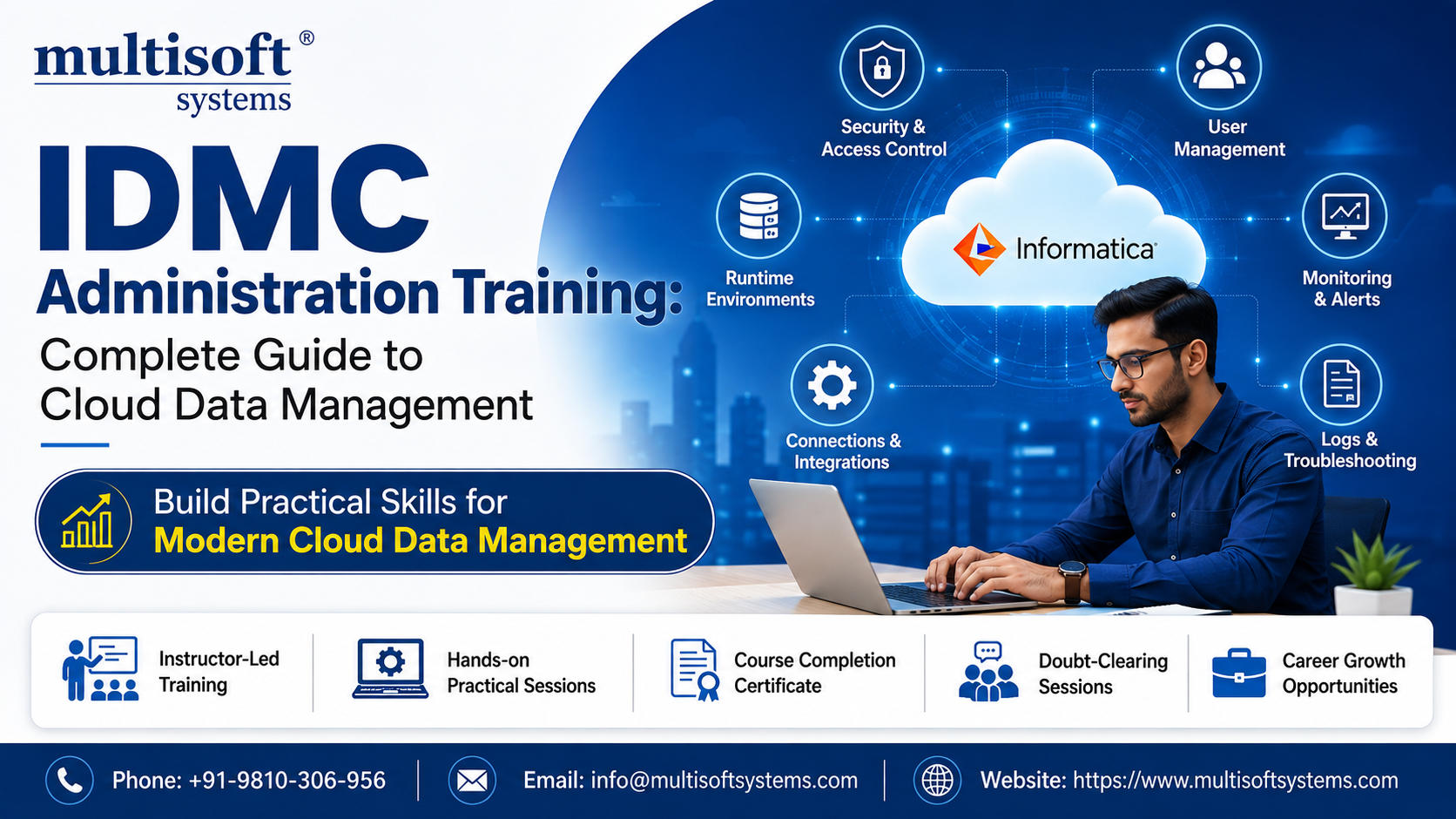 multisoft® systems

IDMC

Administration Training:

Complete Guide to Cloud Data Management

Build Practical Skills for
Modern Cloud Data Management

Security & Access Control

User Management

Runtime Environments

Informatica

Monitoring & Alerts

Connections & Integrations

Logs & Troubleshooting

Instructor-Led Training

Hands-on Practical Sessions

Course Completion Certificate

Doubt-Clearing Sessions

Career Growth Opportunities

Phone: +91-9810-306-956

Email: info@multisoftsystems.com

Website: https://www.multisoftsystems.com